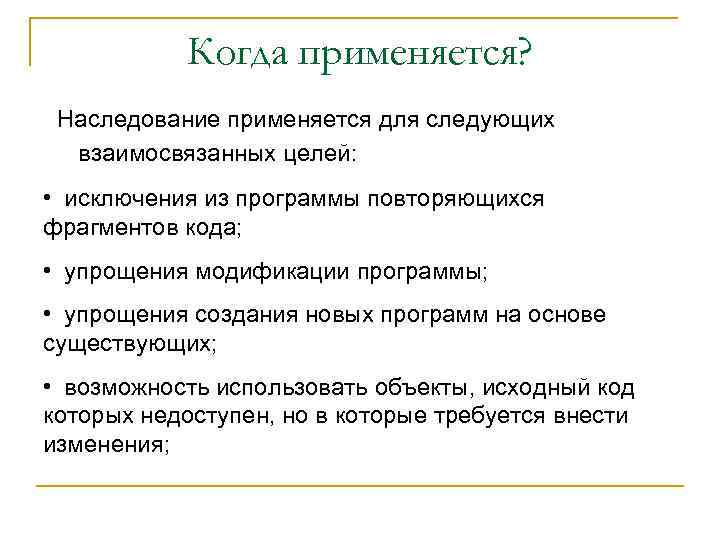 Когда применяется?

Наследование применяется для следующих взаимосвязанных целей:

• исключения из программы повторяющихся фрагментов кода;

• упрощения модификации программы;

• упрощения создания новых программ на основе существующих;

• возможность использовать объекты, исходный код которых недоступен, но в которые требуется внести изменения;